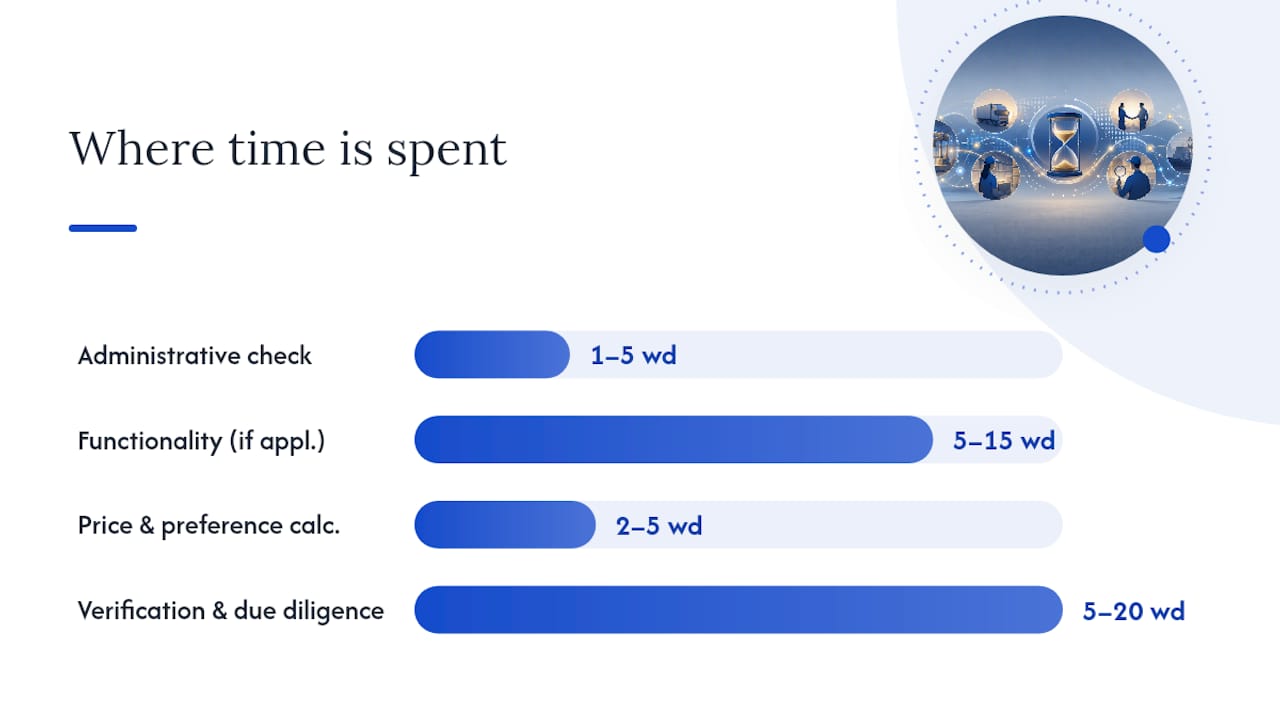 Where time is spent

Administrative check 1–5 wd

Functionality (if appl.) 5–15 wd

Price & preference calc. 2–5 wd

Verification & due diligence 5–20 wd